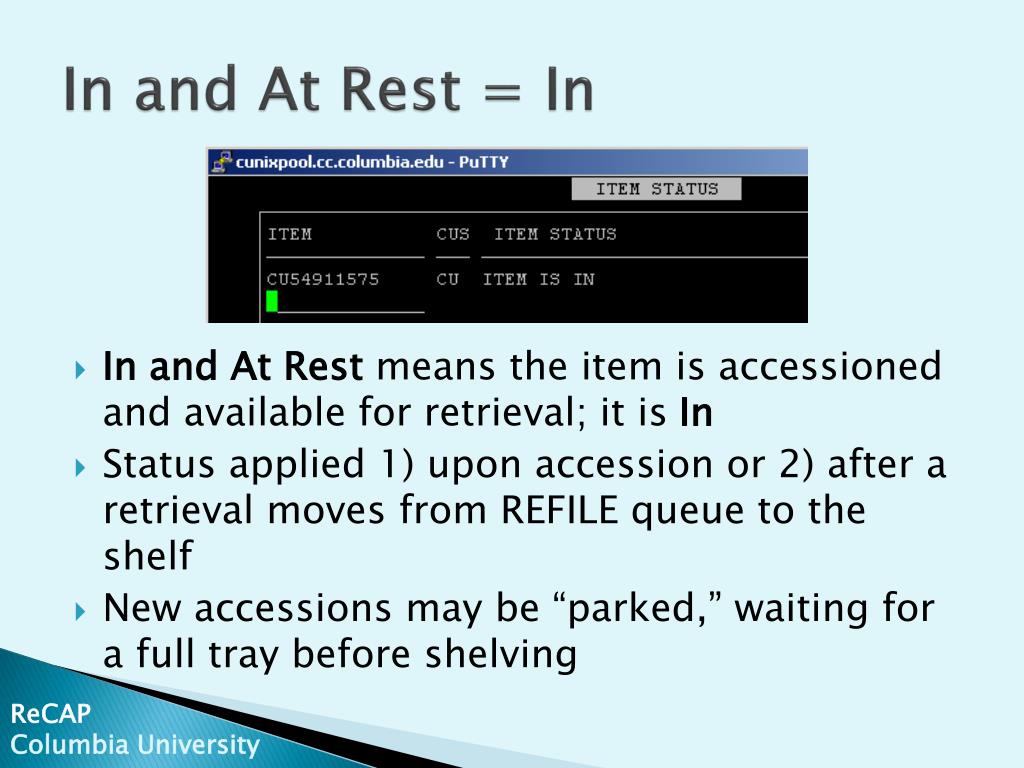 In and At Rest = In

cunixpool.cc.columbia.edu - PuTTY

ITEM STATUS

| ITEM | CUS | ITEM STATUS |
|---|---|---|
| CU54911575 | CU | ITEM IS IN |

In and At Rest means the item is accessioned and available for retrieval; it is In

Status applied 1) upon accession or 2) after a retrieval moves from REFILE queue to the shelf

New accessions may be “parked,” waiting for a full tray before shelving

ReCAP
Columbia University